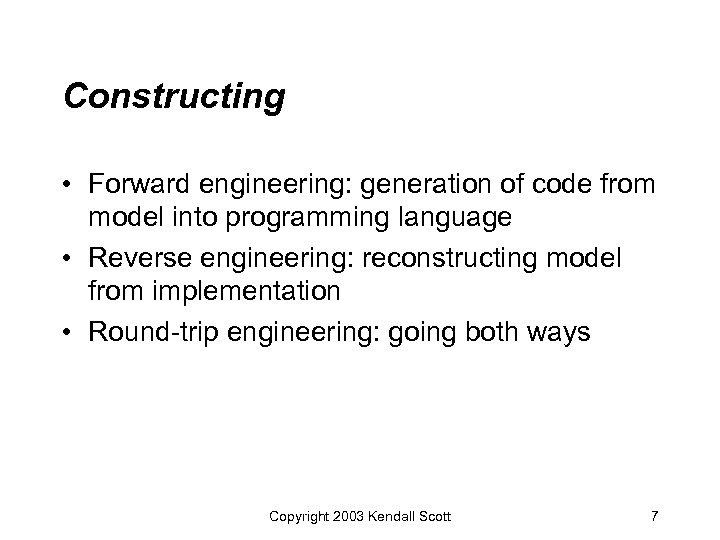 Constructing

• Forward engineering: generation of code from model into programming language
• Reverse engineering: reconstructing model from implementation
• Round-trip engineering: going both ways

Copyright 2003 Kendall Scott

7